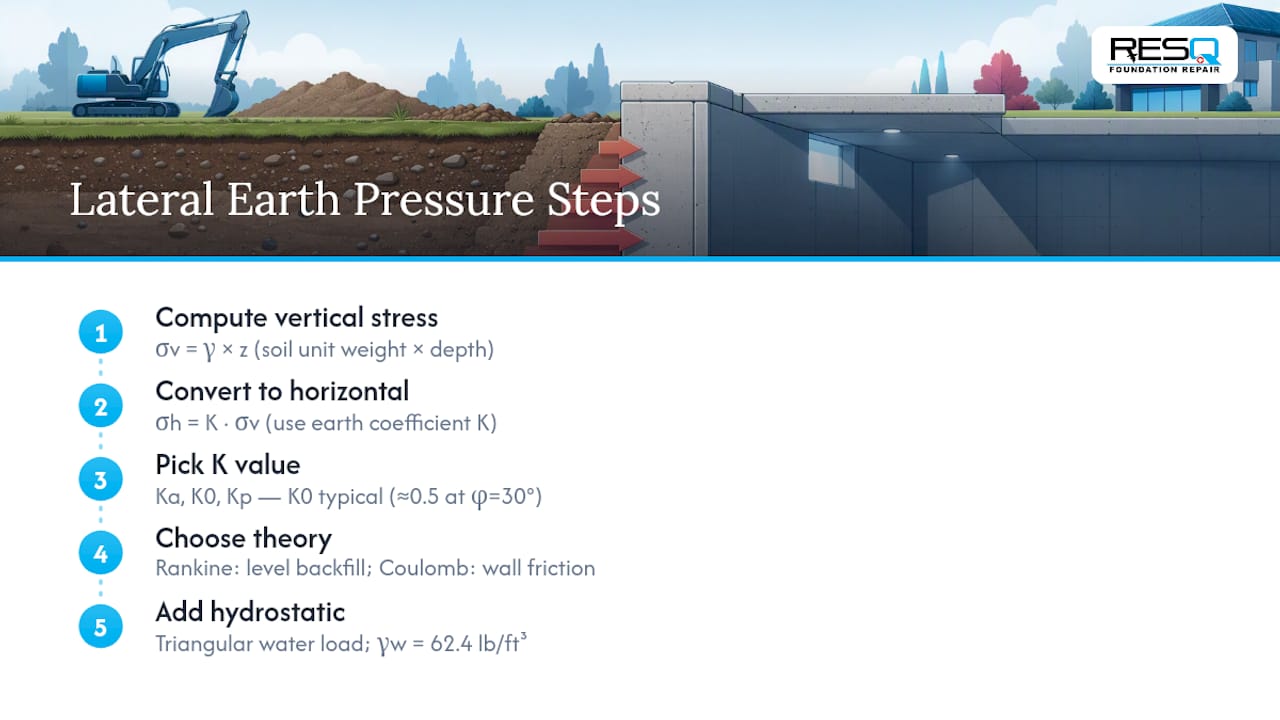 RESQ
FOUNDATION REPAIR

Lateral Earth Pressure Steps

1
Compute vertical stress
σv = γ × z (soil unit weight × depth)

2
Convert to horizontal
σh = K · σv (use earth coefficient K)

3
Pick K value
Ka, K0, Kp — K0 typical (≈0.5 at φ=30°)

4
Choose theory
Rankine: level backfill; Coulomb: wall friction

5
Add hydrostatic
Triangular water load; γw = 62.4 lb/ft³